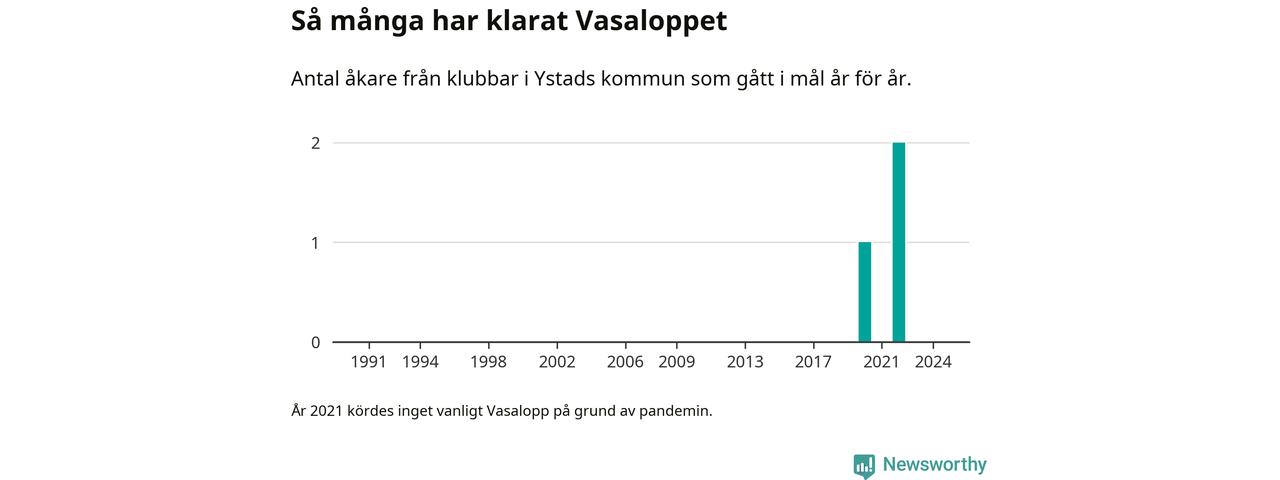 Så många har klarat Vasaloppet

Antal åkare från klubbar i Ystads kommun som gått i mål år för år.

2
1
0

1991 1994 1998 2002 2006 2009 2013 2017 2021 2024

År 2021 kördes inget vanligt Vasalopp på grund av pandemin.

Newsworthy